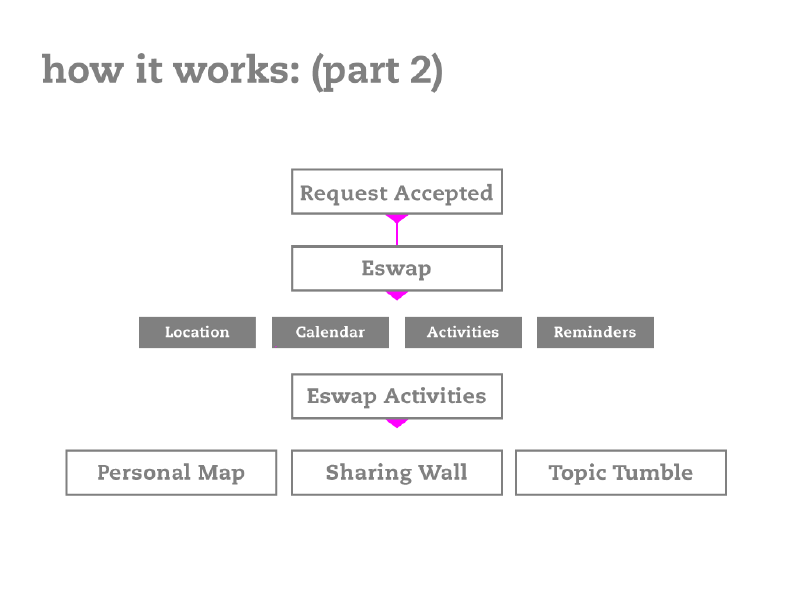 how it works: (part 2)

Request Accepted

Eswap

Location
Calendar
Activities
Reminders

Eswap Activities

Personal Map
Sharing Wall
Topic Tumble